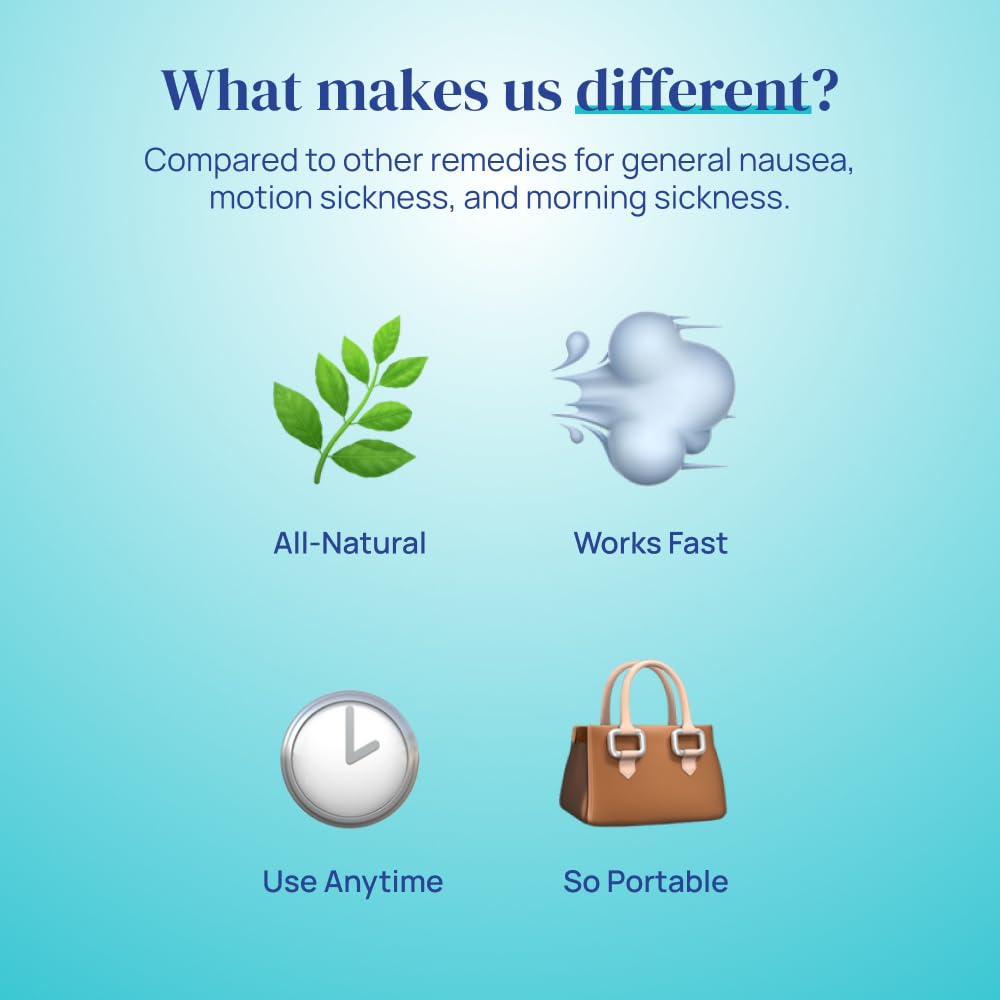 What makes us different?

Compared to other remedies for general nausea, motion sickness, and morning sickness.

All-Natural

Works Fast

Use Anytime

So Portable